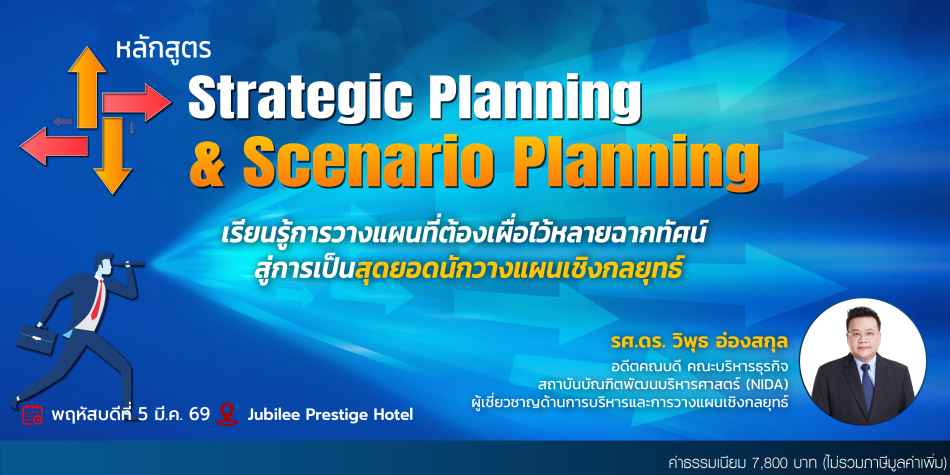 หลักสูตร
Strategic Planning
& Scenario Planning

เรียนรู้การวางแผนที่ต้องเผื่อไว้หลายฉากทัศน์
สู่การเป็นสุดยอดนักวางแผนเชิงกลยุทธ์

รศ.ดร. วิพุธ อ่องสกุล
อดีตคณบดี คณะบริหารธุรกิจ
สถาบันบัณฑิตพัฒนบริหารศาสตร์ (NIDA)
ผู้เชี่ยวชาญด้านการบริหารและการวางแผนเชิงกลยุทธ์

พฤหัสบดีที่ 5 มี.ค. 69 Jubilee Prestige Hotel

ค่าธรรมเนียม 7,800 บาท (ไม่รวมภาษีมูลค่าเพิ่ม)